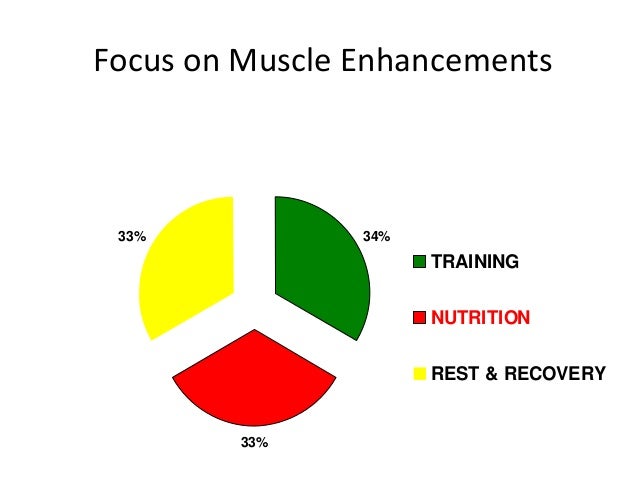 Focus on Muscle Enhancements

33%

34%

33%

TRAINING

NUTRITION

REST & RECOVERY